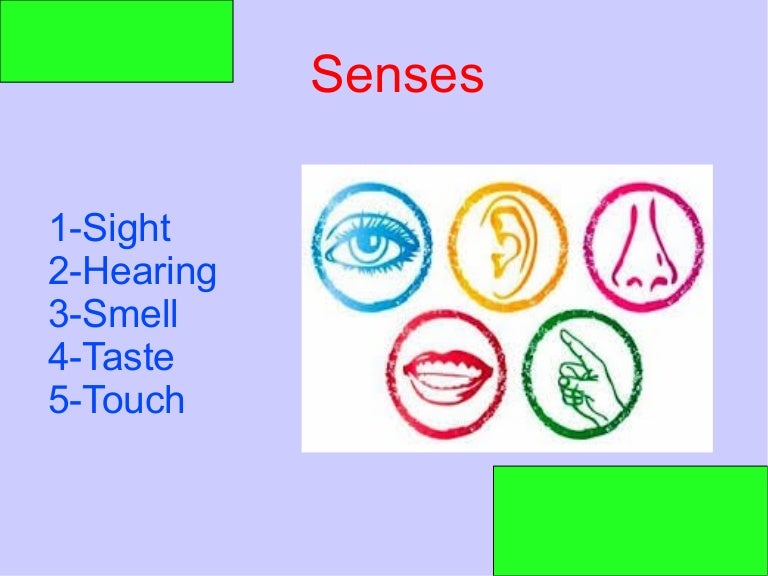 Senses

1-Sight
2-Hearing
3-Smell
4-Taste
5-Touch